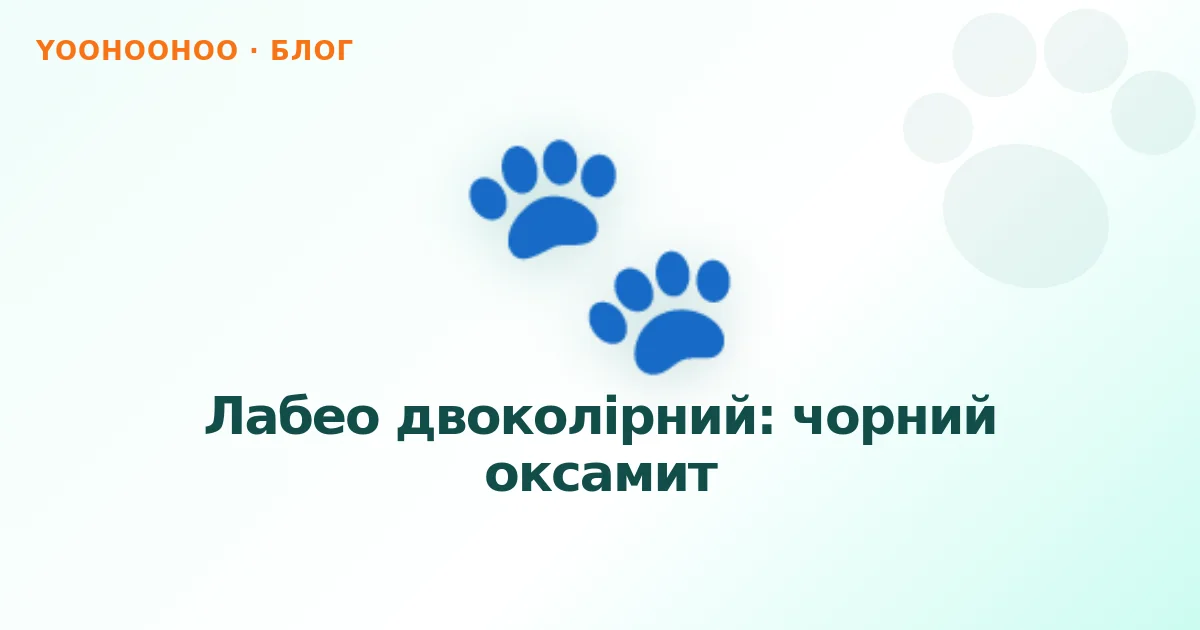 YOOHOOHOO · БЛОГ

Лабео двоколірний: чорний оксамит